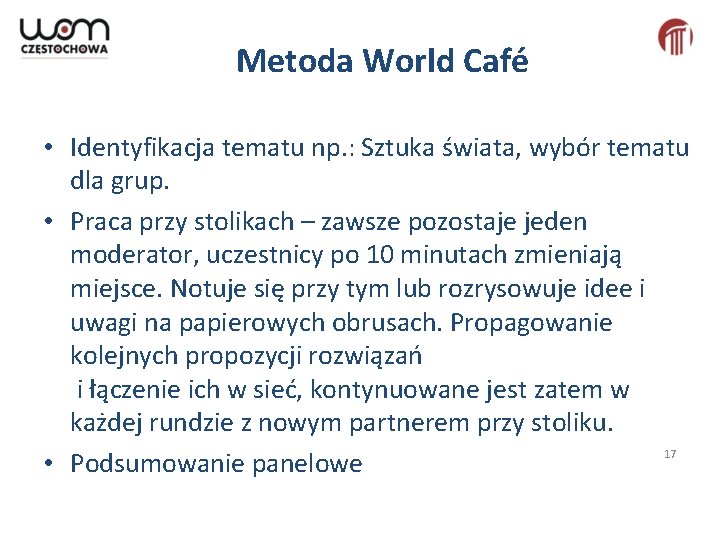 wom
CZĘSTOCHOWA

Metoda World Café

• Identyfikacja tematu np.: Sztuka świata, wybór tematu dla grup.

• Praca przy stolikach – zawsze pozostaje jeden moderator, uczestnicy po 10 minutach zmieniają miejsce. Notuje się przy tym lub rozrysowuje idee i uwagi na papierowych obrusach. Propagowanie kolejnych propozycji rozwiązań i łączenie ich w sieć, kontynuowane jest zatem w każdej rundzie z nowym partnerem przy stoliku.

• Podsumowanie panelowe

17